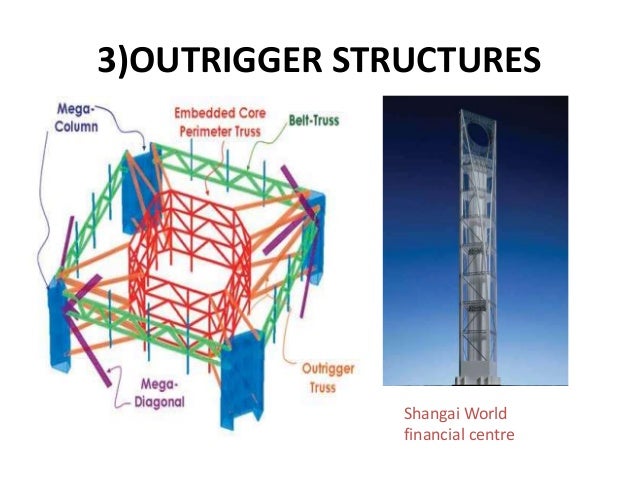 3)OUTRIGGER STRUCTURES

Mega-Column

Embedded Core Perimeter Truss

Belt-Truss

Mega-Diagonal

Outrigger Truss

Shangai World financial centre